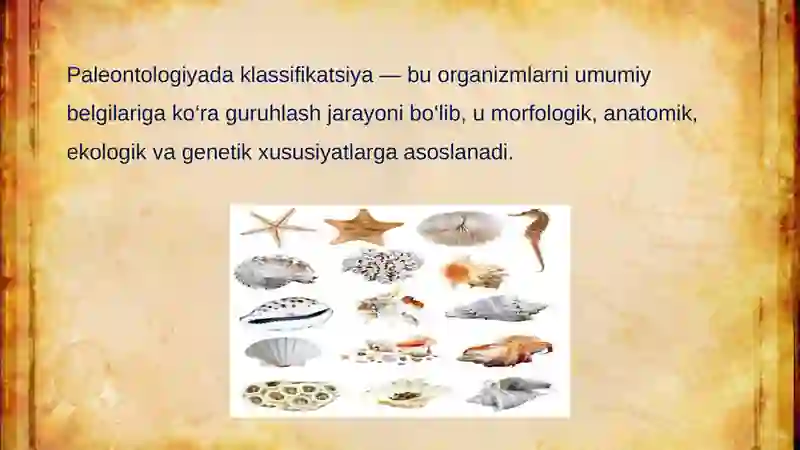 Paleontologiyada klassifikatsiya — bu organizmlarni umumiy belgilariga koʻra guruhlash jarayoni boʻlib, u morfologik, anatomik, ekologik va genetik xususiyatlarga asoslanadi.